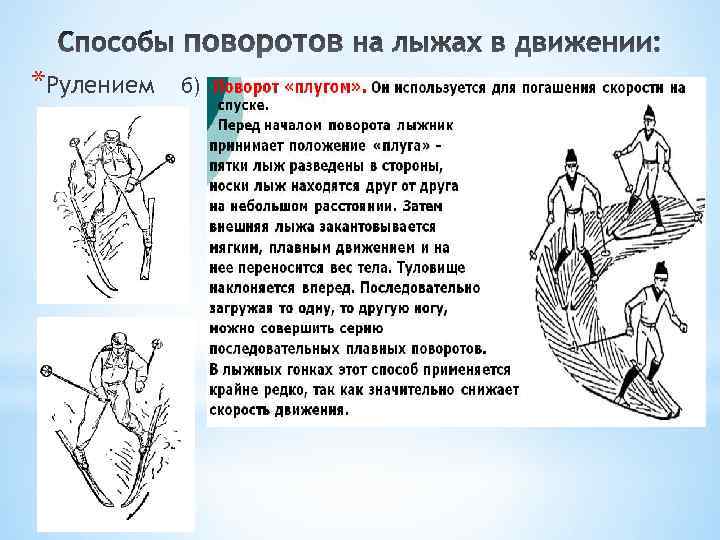 Способы поворотов на лыжах в движении:

*Рулением

б) Поворот «плугом». Он используется для погашения скорости на спуске.

Перед началом поворота лыжник принимает положение «плуга» – пятки лыж разведены в стороны, носки лыж находятся друг от друга на небольшом расстоянии. Затем внешняя лыжа закантовывается мягким, плавным движением и на нее переносится вес тела. Туловище наклоняется вперед. Последовательно загружая то одну, то другую ногу, можно совершить серию последовательных плавных поворотов. В лыжных гонках этот способ применяется крайне редко, так как значительно снижает скорость движения.